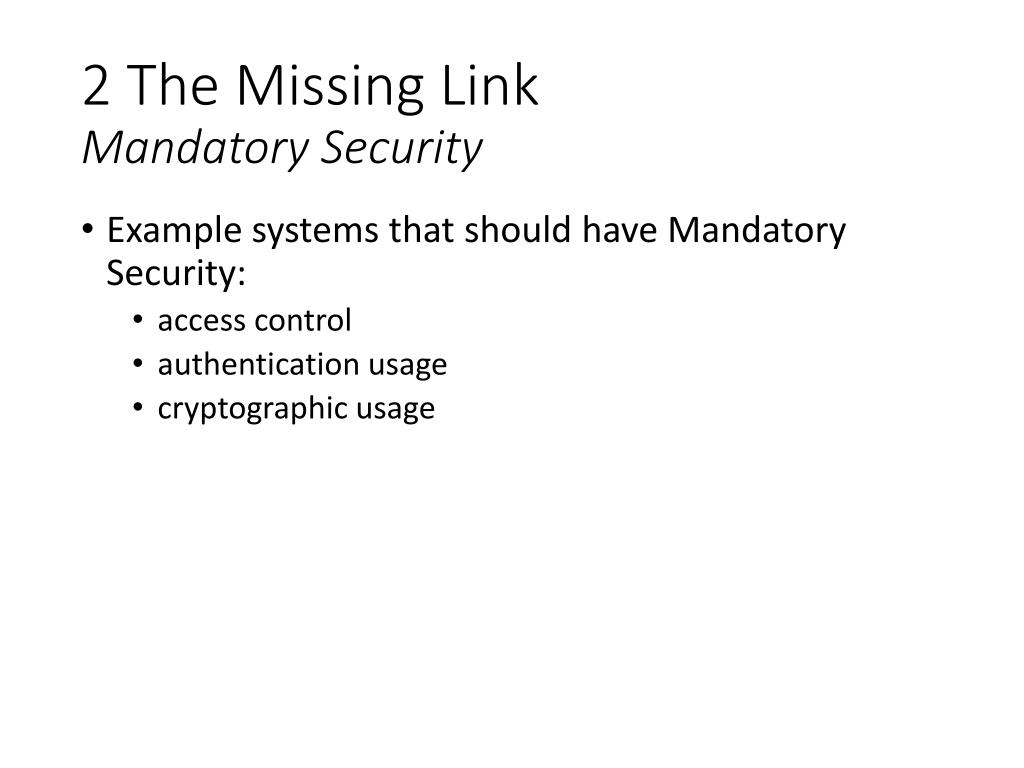 2 The Missing Link
Mandatory Security

• Example systems that should have Mandatory Security:
  • access control
  • authentication usage
  • cryptographic usage